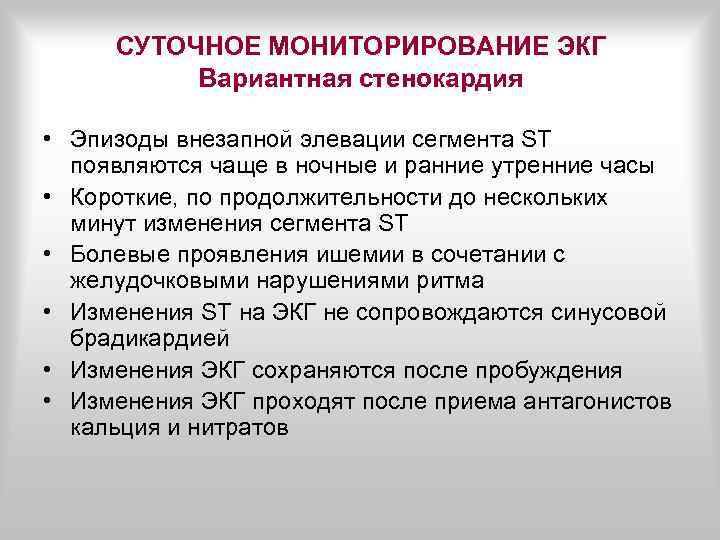 СУТОЧНОЕ МОНИТОРИРОВАНИЕ ЭКГ
Вариантная стенокардия

• Эпизоды внезапной элевации сегмента ST появляются чаще в ночные и ранние утренние часы
• Короткие, по продолжительности до нескольких минут изменения сегмента ST
• Болевые проявления ишемии в сочетании с желудочковыми нарушениями ритма
• Изменения ST на ЭКГ не сопровождаются синусовой брадикардией
• Изменения ЭКГ сохраняются после пробуждения
• Изменения ЭКГ проходят после приема антагонистов кальция и нитратов